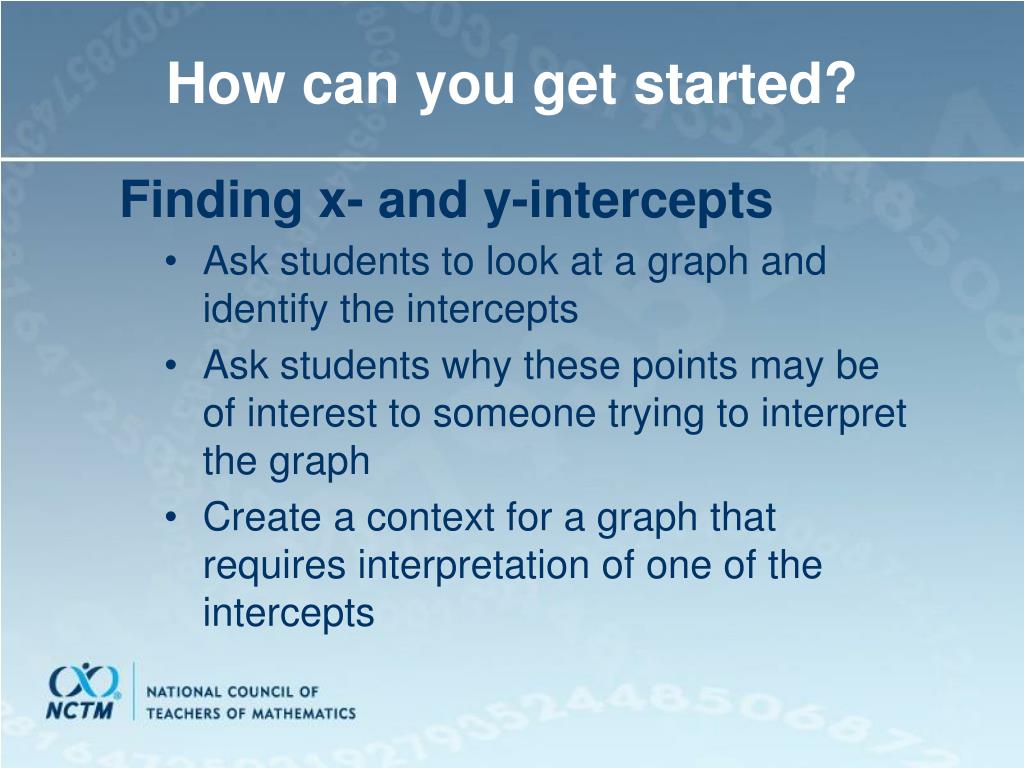 How can you get started?

Finding x- and y-intercepts

• Ask students to look at a graph and identify the intercepts
• Ask students why these points may be of interest to someone trying to interpret the graph
• Create a context for a graph that requires interpretation of one of the intercepts

NCTM NATIONAL COUNCIL OF TEACHERS OF MATHEMATICS